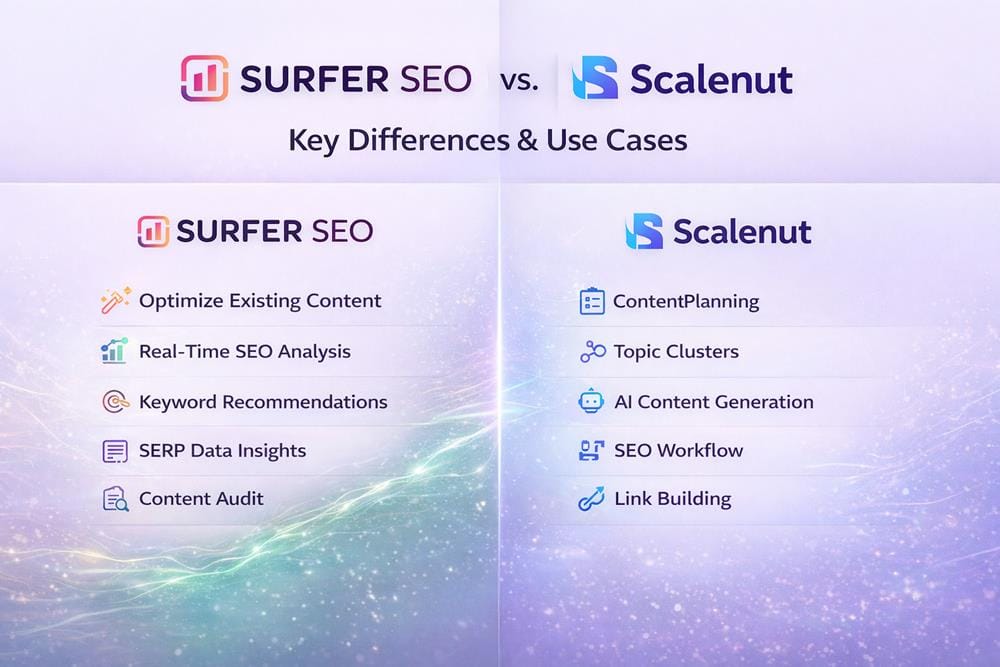 SURFER SEO vs. Scalenut

Key Differences & Use Cases

SURFER SEO

Optimize Existing Content

Real-Time SEO Analysis

Keyword Recommendations

SERP Data Insights

Content Audit

Scalenut

ContentPlanning

Topic Clusters

AI Content Generation

SEO Workflow

Link Building